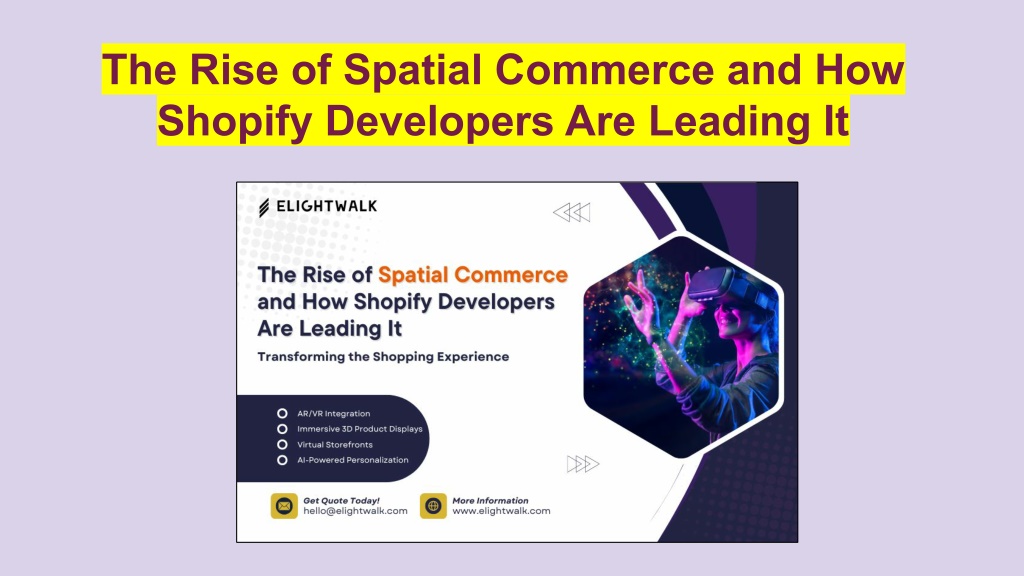 The Rise of Spatial Commerce and How Shopify Developers Are Leading It

ELIGHTWALK

The Rise of Spatial Commerce and How Shopify Developers Are Leading It

Transforming the Shopping Experience

AR/VR Integration
Immersive 3D Product Displays
Virtual Storefronts
AI-Powered Personalization

Get Quote Today!
hello@elightwalk.com

More Information
www.elightwalk.com